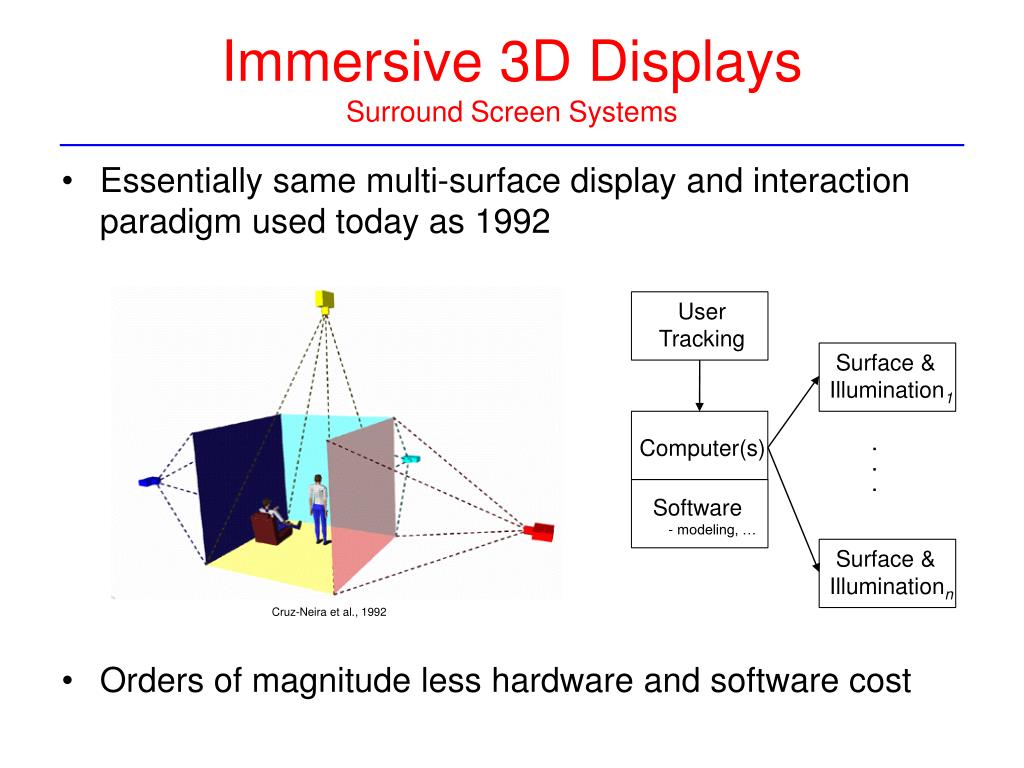 Immersive 3D Displays
Surround Screen Systems

• Essentially same multi-surface display and interaction paradigm used today as 1992

Cruz-Neira et al., 1992

User Tracking

Computer(s)

Software
- modeling, …

Surface & Illumination$_1$

.
.
.

Surface & Illumination$_n$

• Orders of magnitude less hardware and software cost